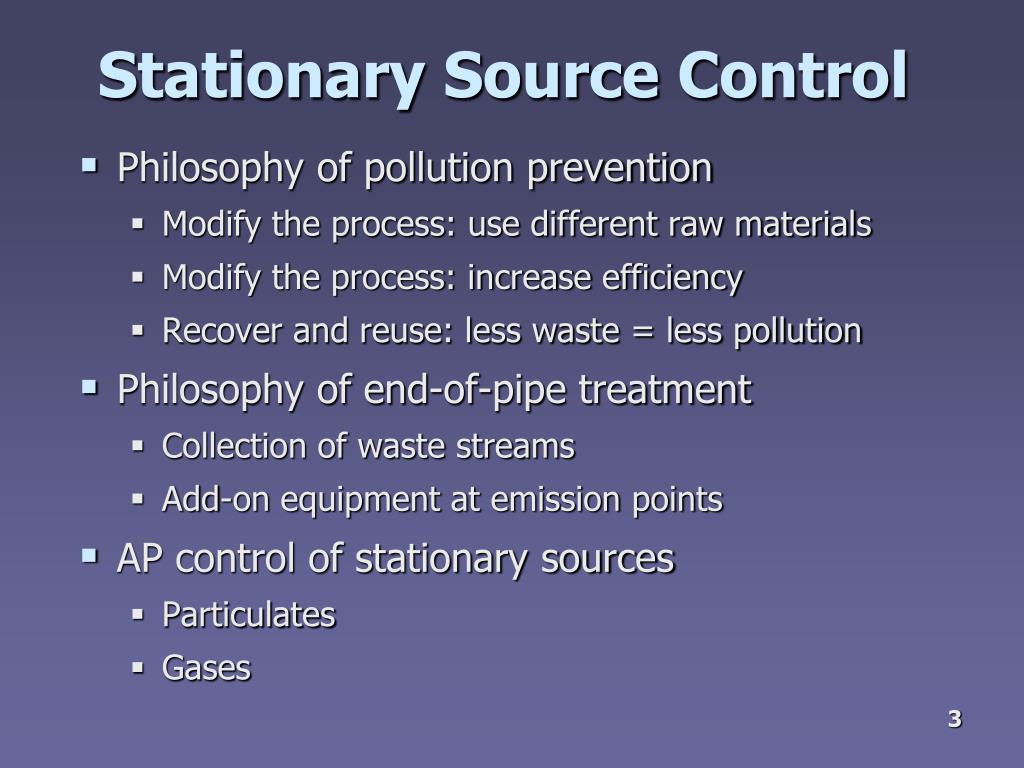 Stationary Source Control

- Philosophy of pollution prevention
  - Modify the process: use different raw materials
  - Modify the process: increase efficiency
  - Recover and reuse: less waste = less pollution
- Philosophy of end-of-pipe treatment
  - Collection of waste streams
  - Add-on equipment at emission points
- AP control of stationary sources
  - Particulates
  - Gases

3